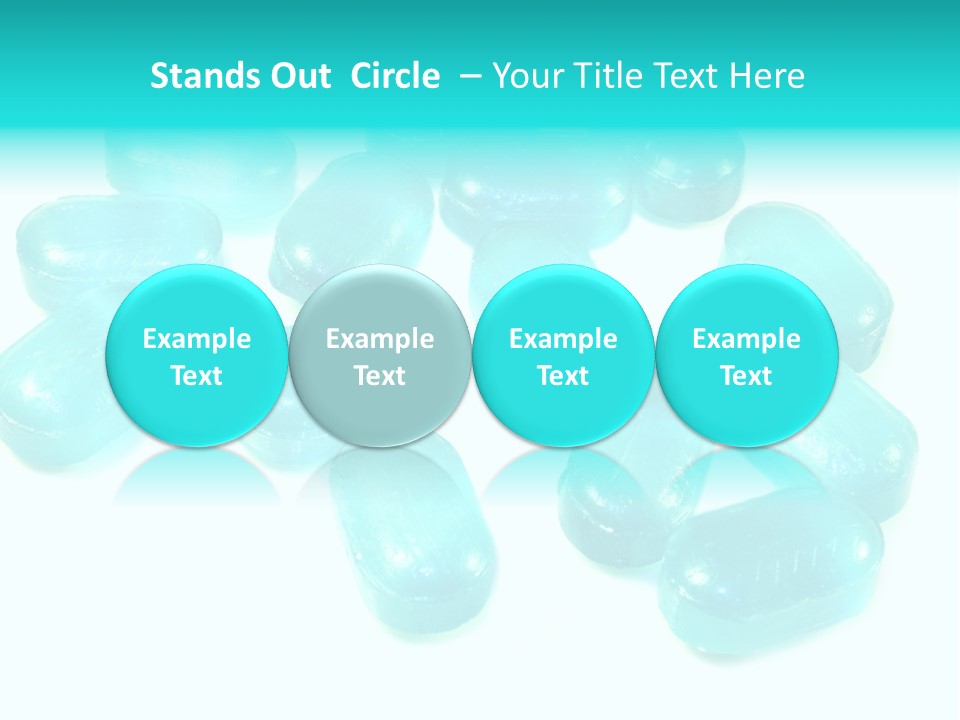 Stands Out Circle – Your Title Text Here

Example Text

Example Text

Example Text

Example Text